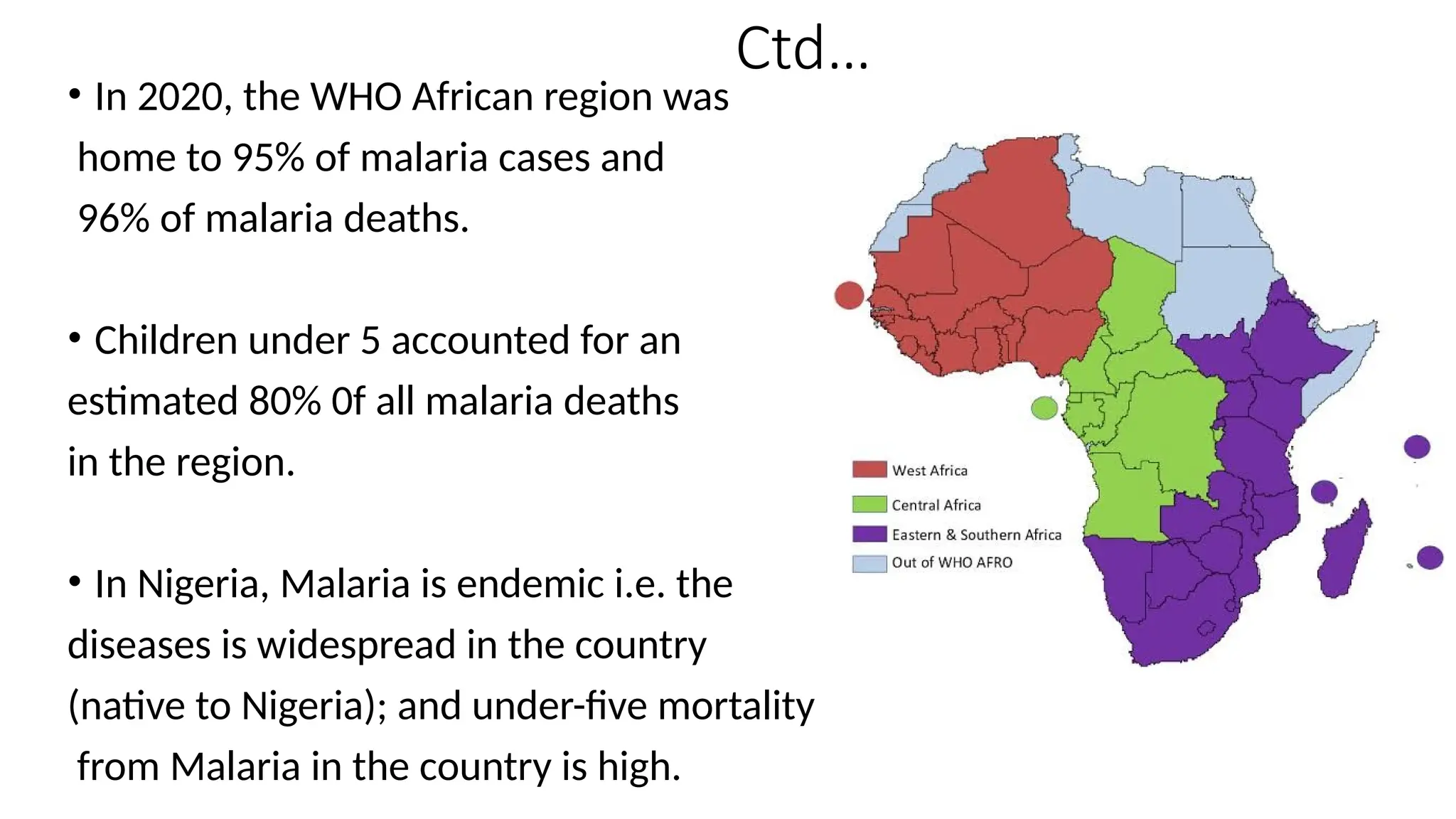 Ctd…

• In 2020, the WHO African region was home to 95% of malaria cases and 96% of malaria deaths.

• Children under 5 accounted for an estimated 80% 0f all malaria deaths in the region.

• In Nigeria, Malaria is endemic i.e. the diseases is widespread in the country (native to Nigeria); and under-five mortality from Malaria in the country is high.

West Africa
Central Africa
Eastern & Southern Africa
Out of WHO AFRO